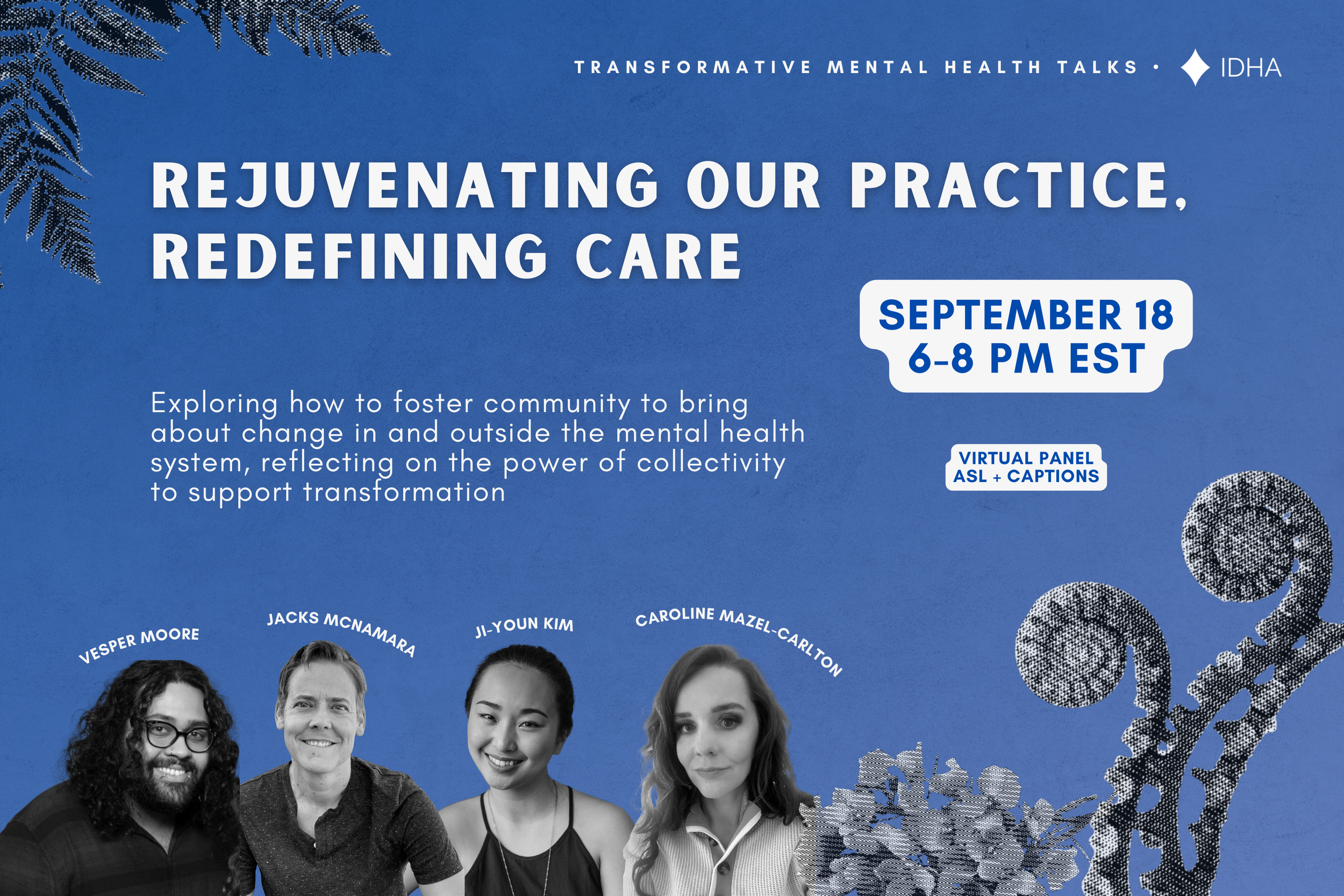 TRANSFORMATIVE MENTAL HEALTH TALKS • IDHA

REJUVENATING OUR PRACTICE, REDEFINING CARE

SEPTEMBER 18
6-8 PM EST

Exploring how to foster community to bring about change in and outside the mental health system, reflecting on the power of collectivity to support transformation

VIRTUAL PANEL
ASL + CAPTIONS

VESPER MOORE

JACKS MCNAMARA

JI-YOUN KIM

CAROLINE MAZEL-CARLTON